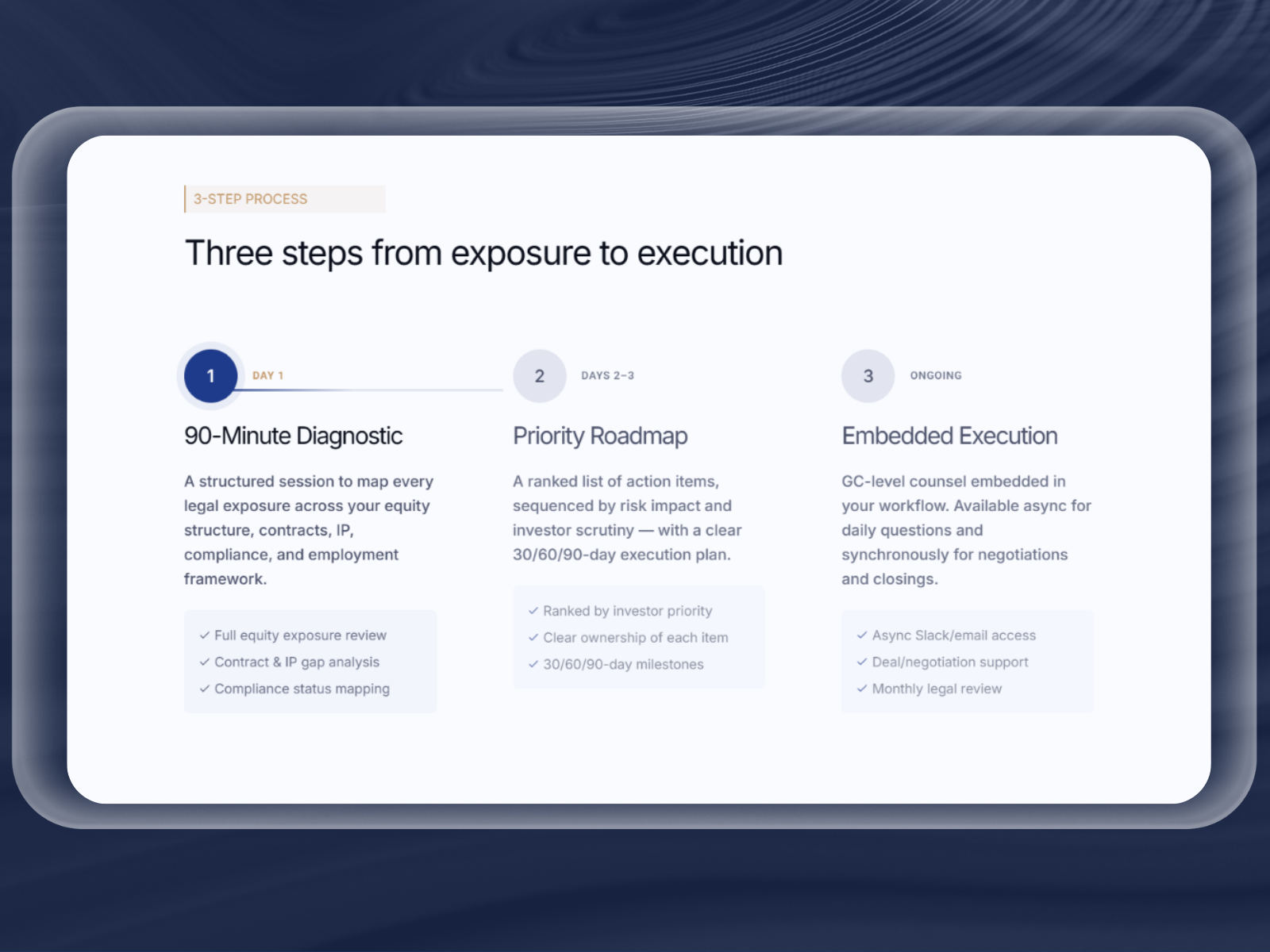 3-STEP PROCESS

Three steps from exposure to execution

1 DAY 1

90-Minute Diagnostic

A structured session to map every legal exposure across your equity structure, contracts, IP, compliance, and employment framework.

✓ Full equity exposure review
✓ Contract & IP gap analysis
✓ Compliance status mapping

2 DAYS 2–3

Priority Roadmap

A ranked list of action items, sequenced by risk impact and investor scrutiny — with a clear 30/60/90-day execution plan.

✓ Ranked by investor priority
✓ Clear ownership of each item
✓ 30/60/90-day milestones

3 ONGOING

Embedded Execution

GC-level counsel embedded in your workflow. Available async for daily questions and synchronously for negotiations and closings.

✓ Async Slack/email access
✓ Deal/negotiation support
✓ Monthly legal review